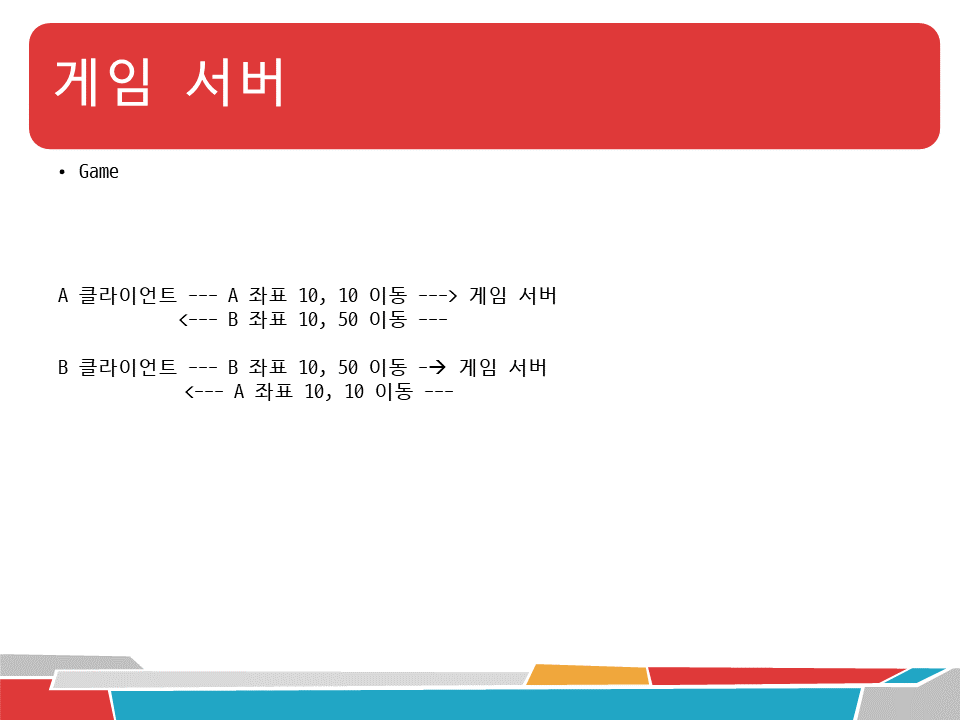 게임 서버

• Game

A 클라이언트 --- A 좌표 10, 10 이동 ---> 게임 서버
<--- B 좌표 10, 50 이동 ---

B 클라이언트 --- B 좌표 10, 50 이동 -→ 게임 서버
<--- A 좌표 10, 10 이동 ---